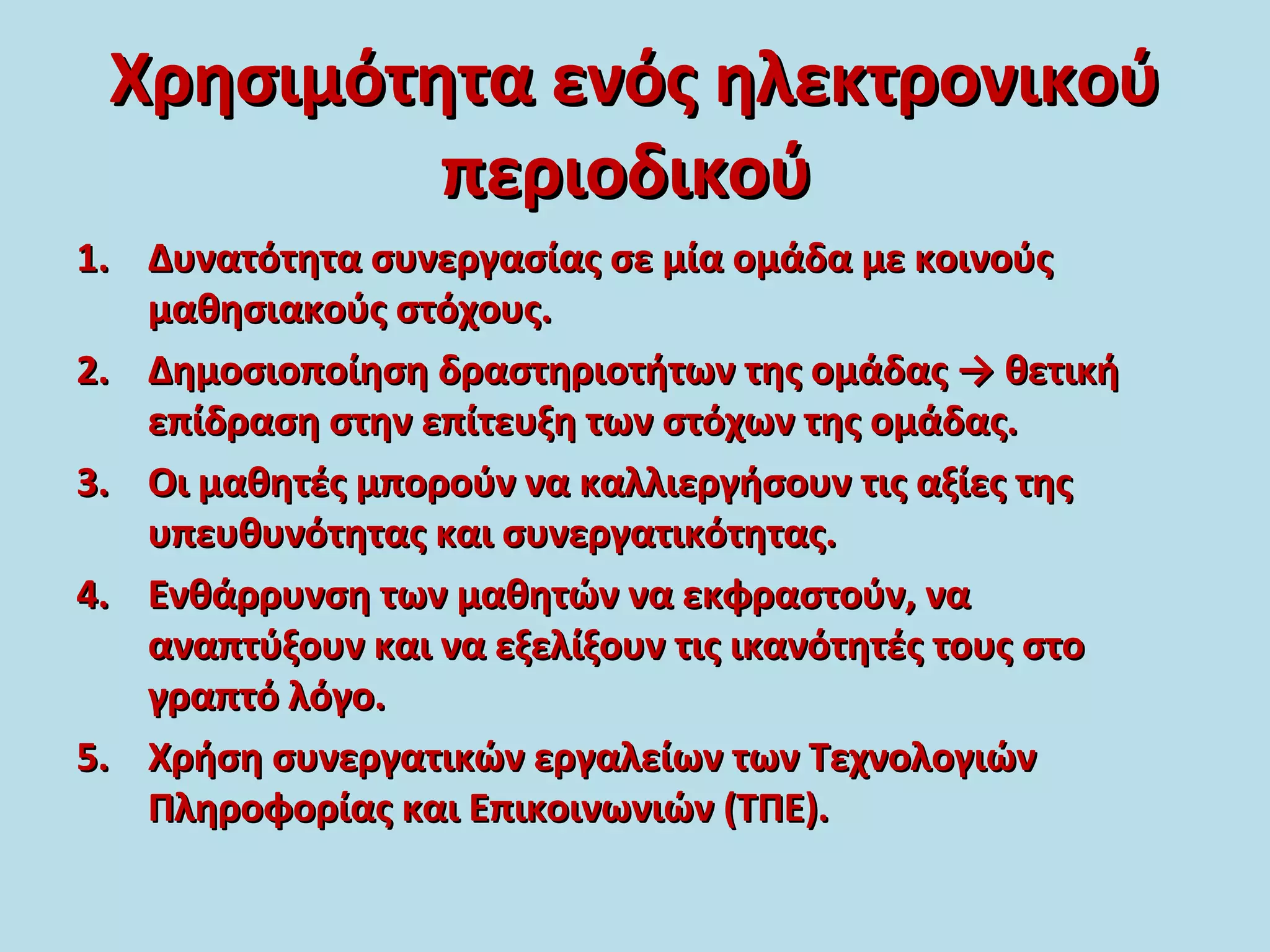 Χρησιμότητα ενός ηλεκτρονικού περιοδικού

1. Δυνατότητα συνεργασίας σε μία ομάδα με κοινούς μαθησιακούς στόχους.
2. Δημοσιοποίηση δραστηριοτήτων της ομάδας → θετική επίδραση στην επίτευξη των στόχων της ομάδας.
3. Οι μαθητές μπορούν να καλλιεργήσουν τις αξίες της υπευθυνότητας και συνεργατικότητας.
4. Ενθάρρυνση των μαθητών να εκφραστούν, να αναπτύξουν και να εξελίξουν τις ικανότητές τους στο γραπτό λόγο.
5. Χρήση συνεργατικών εργαλείων των Τεχνολογιών Πληροφορίας και Επικοινωνιών (ΤΠΕ).